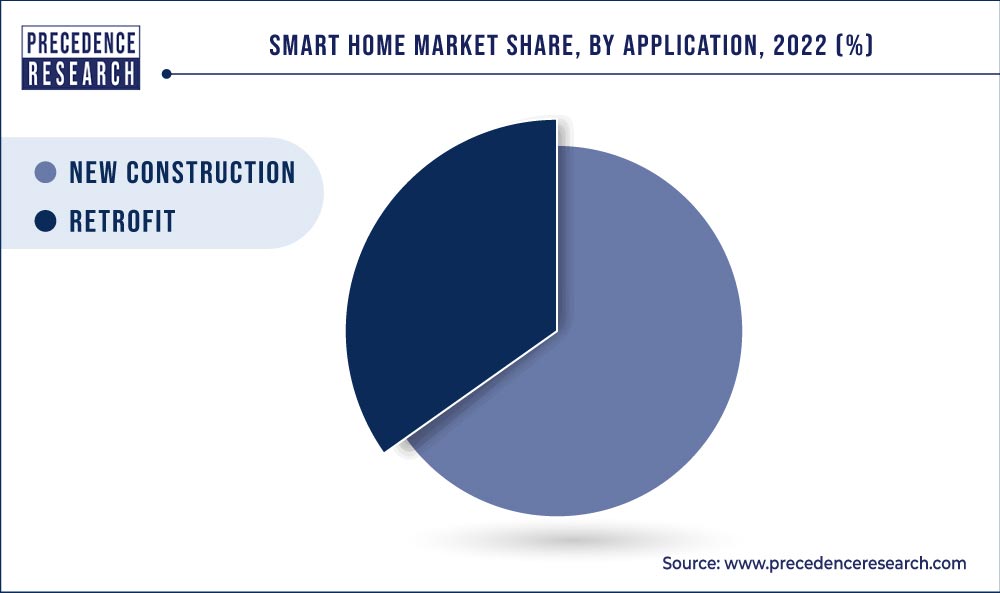 PRECEDENCE RESEARCH

SMART HOME MARKET SHARE, BY APPLICATION, 2022 (%)

NEW CONSTRUCTION
RETROFIT

Source: www.precedenceresearch.com